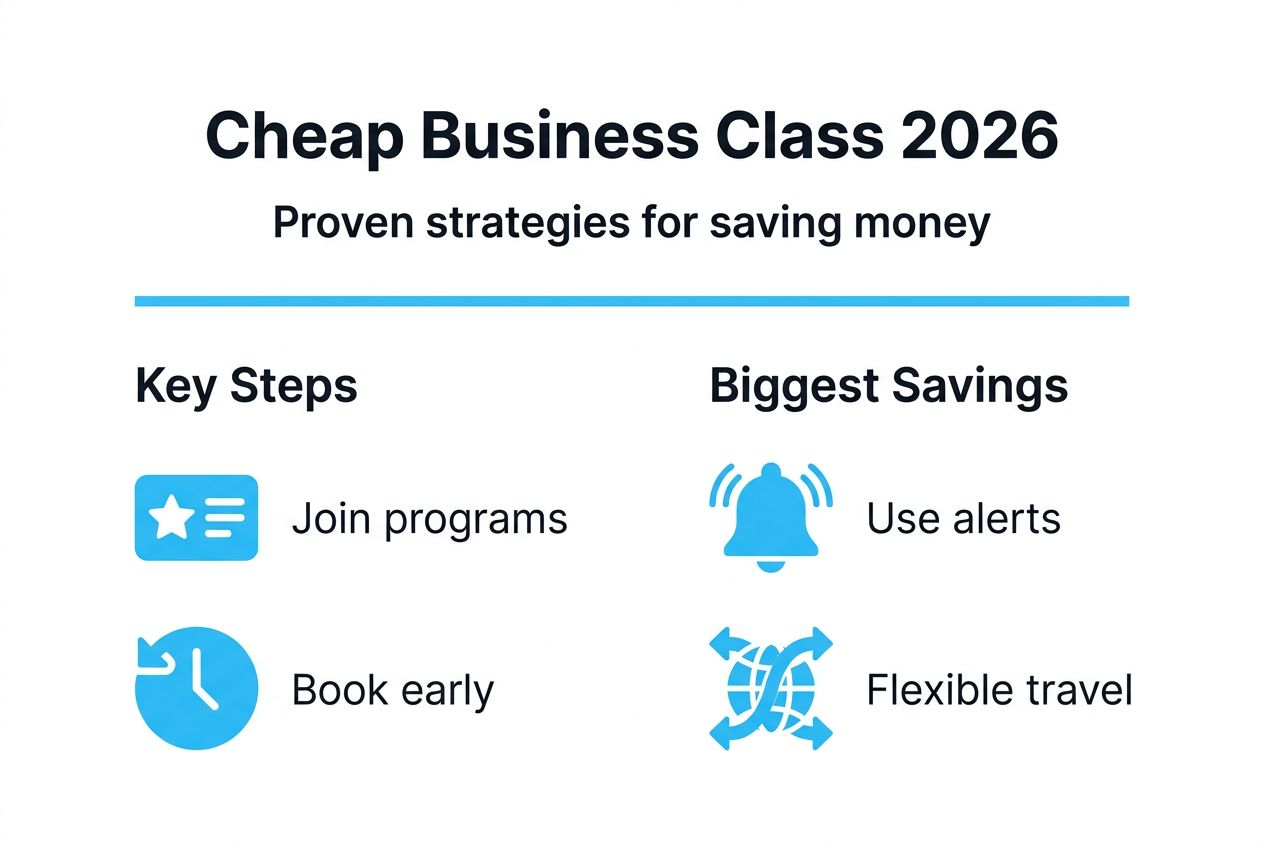 Cheap Business Class 2026

Proven strategies for saving money

Key Steps

Join programs

Book early

Biggest Savings

Use alerts

Flexible travel